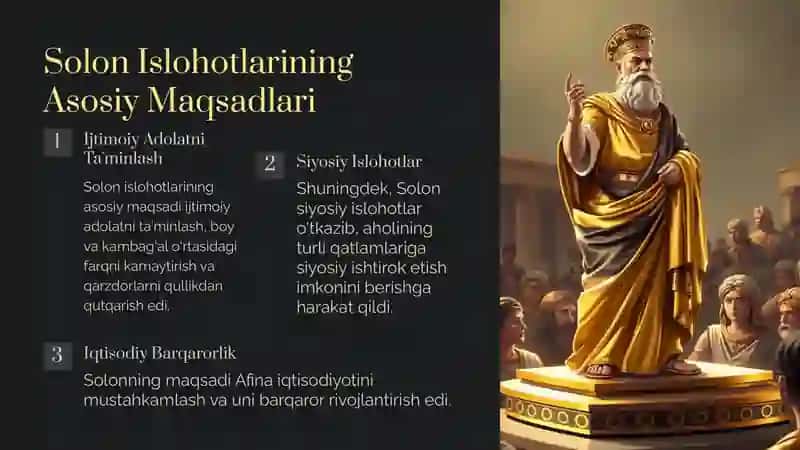 Solon Islohotlarining Asosiy Maqsadlari

1

Ijtimoiy Adolatni Ta'minlash

Solon islohotlarining asosiy maqsadi ijtimoiy adolatni ta'minlash, boy va kambag'al o'rtasidagi farqni kamaytirish va qarzdorlarni qullikdan qutqarish edi.

2

Siyosiy Islohotlar

Shuningdek, Solon siyosiy islohotlar o'tkazib, aholining turli qatlamlariga siyosiy ishtirok etish imkonini berishga harakat qildi.

3

Iqtisodiy Barqarorlik

Solonning maqsadi Afina iqtisodiyotini mustahkamlash va uni barqaror rivojlantirish edi.